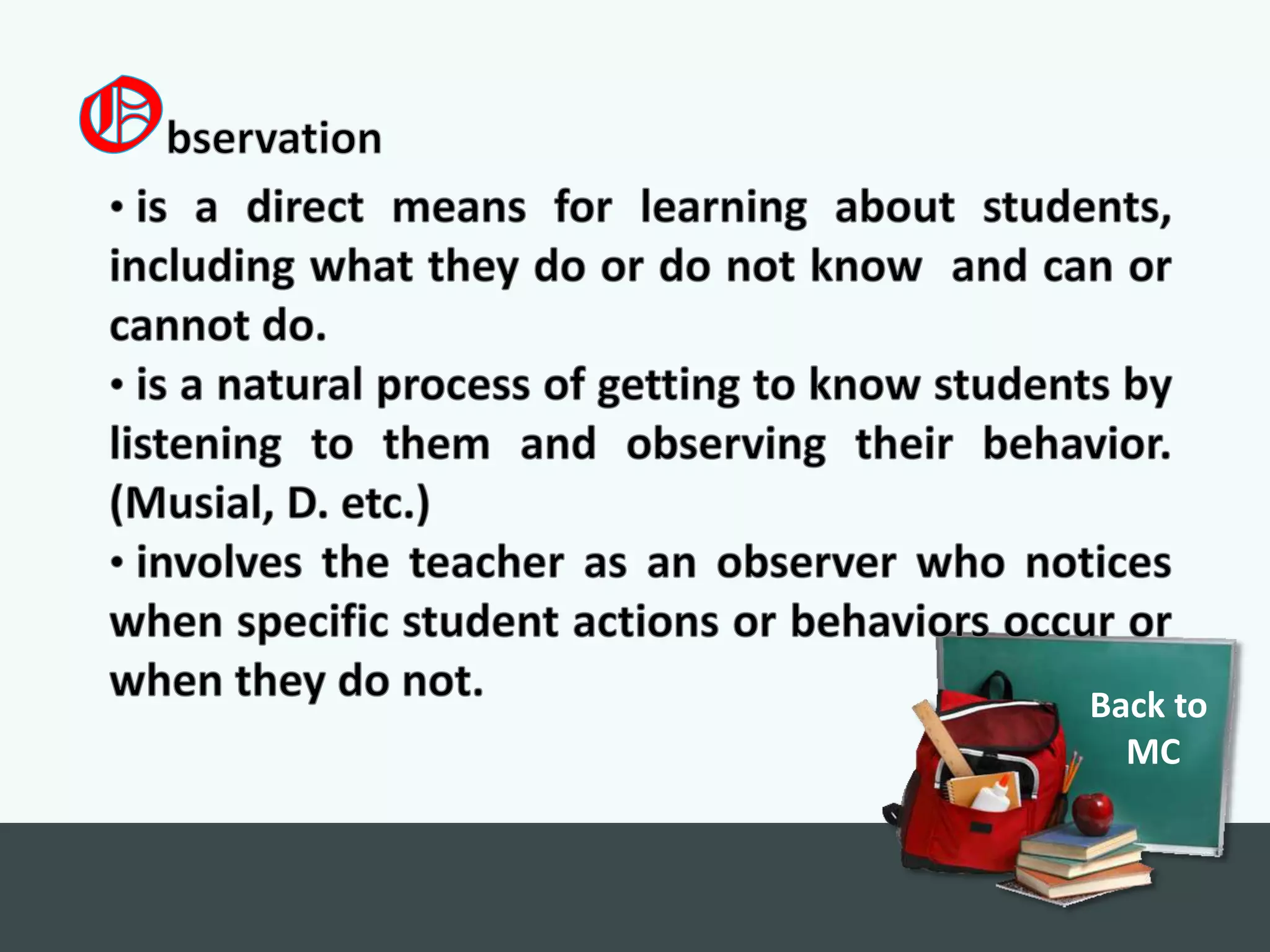 Observation

• is a direct means for learning about students, including what they do or do not know and can or cannot do.

• is a natural process of getting to know students by listening to them and observing their behavior. (Musial, D. etc.)

• involves the teacher as an observer who notices when specific student actions or behaviors occur or when they do not.

Back to MC